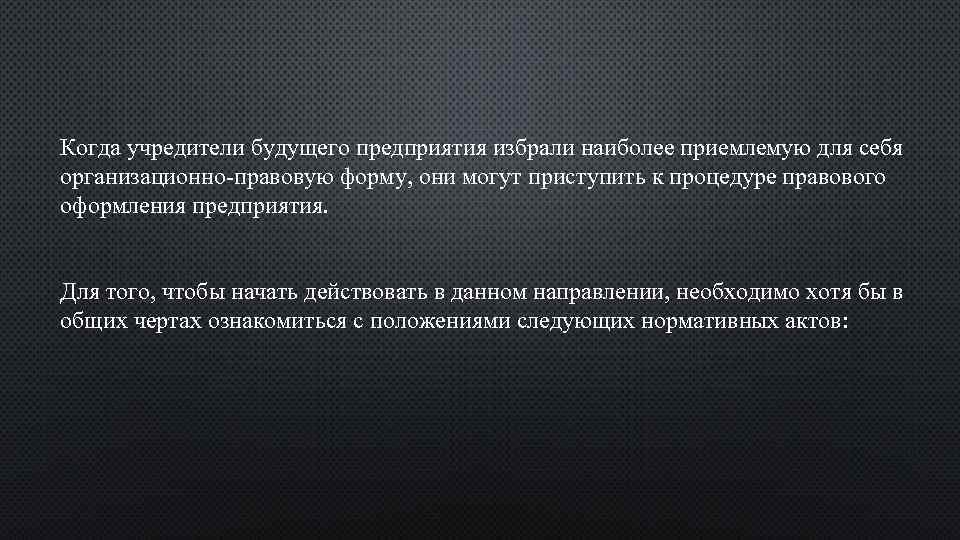 Когда учредители будущего предприятия избрали наиболее приемлемую для себя организационно-правовую форму, они могут приступить к процедуре правового оформления предприятия.

Для того, чтобы начать действовать в данном направлении, необходимо хотя бы в общих чертах ознакомиться с положениями следующих нормативных актов: